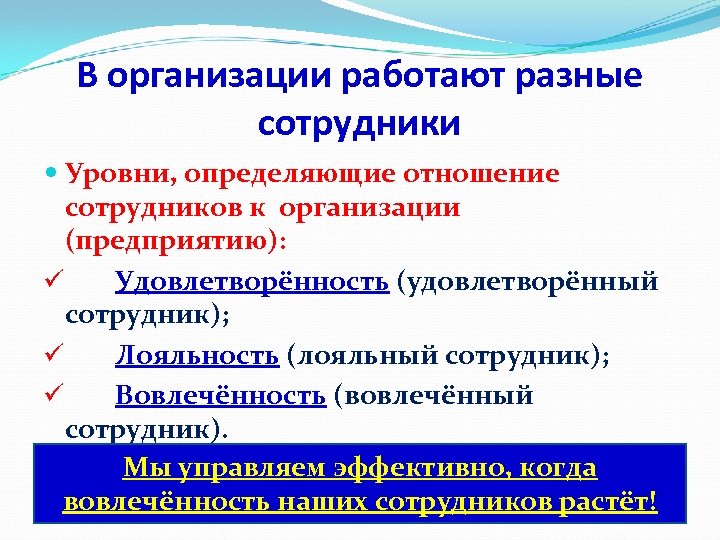 В организации работают разные сотрудники

Уровни, определяющие отношение сотрудников к организации (предприятию):

✓ Удовлетворённость (удовлетворённый сотрудник);

✓ Лояльность (лояльный сотрудник);

✓ Вовлечённость (вовлечённый сотрудник).

Мы управляем эффективно, когда вовлечённость наших сотрудников растёт!